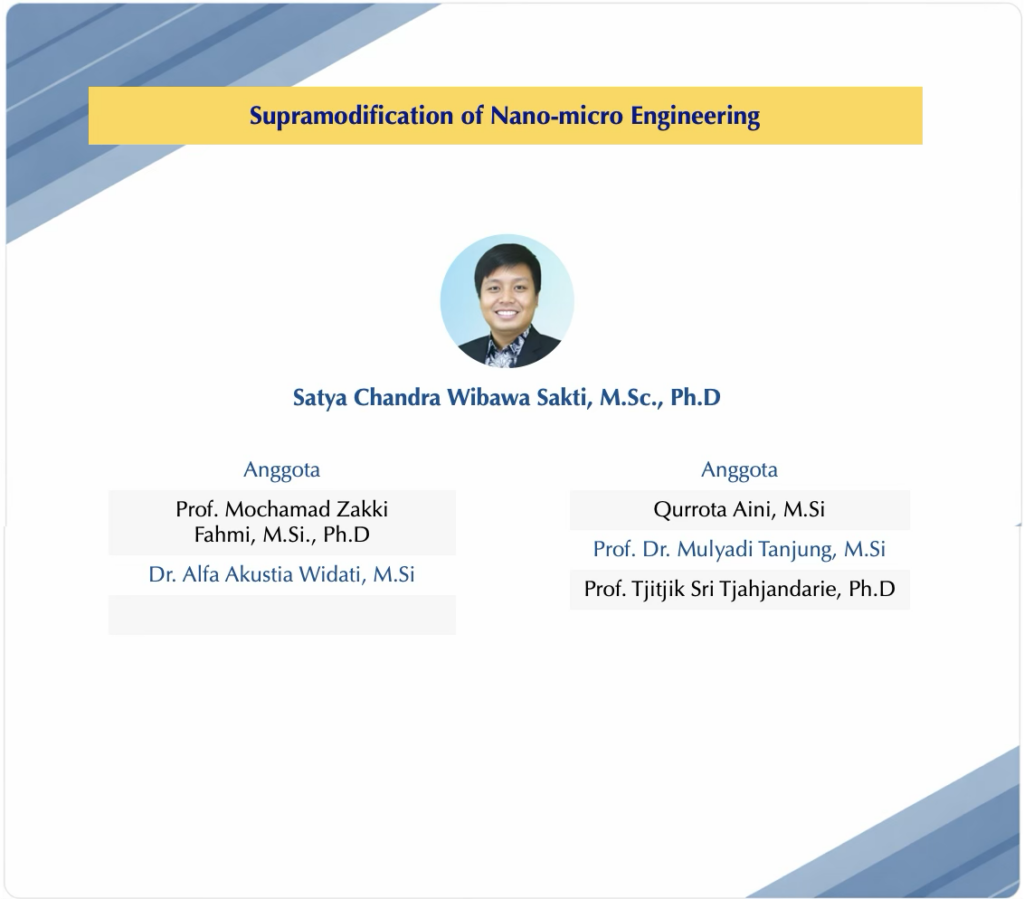 Supramodification of Nano-micro Engineering

Satya Chandra Wibawa Sakti, M.Sc., Ph.D

Anggota

Prof. Mochamad Zakki Fahmi, M.Si., Ph.D

Dr. Alfa Akustia Widati, M.Si

Anggota

Qurrota Aini, M.Si

Prof. Dr. Mulyadi Tanjung, M.Si

Prof. Tjitjik Sri Tjahjandarie, Ph.D